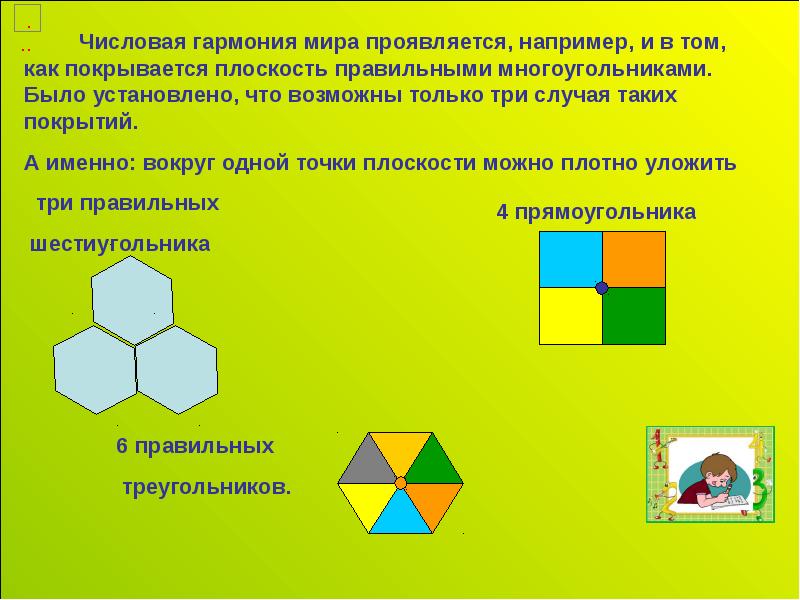 Числовая гармония мира проявляется, например, и в том, как покрывается плоскость правильными многоугольниками. Было установлено, что возможны только три случая таких покрытий.

А именно: вокруг одной точки плоскости можно плотно уложить

три правильных шестиугольника

4 прямоугольника

6 правильных треугольников.